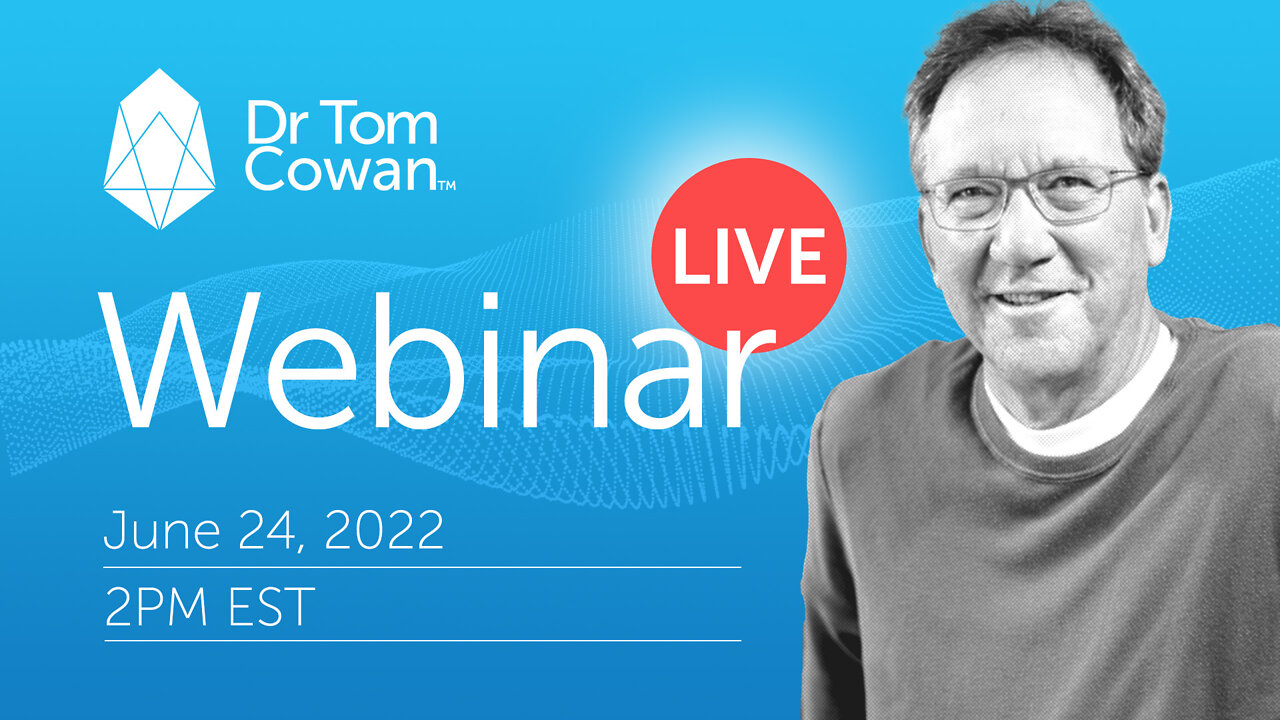 Dr Tom Cowan™

LIVE

Webinar

June 24, 2022

2PM EST